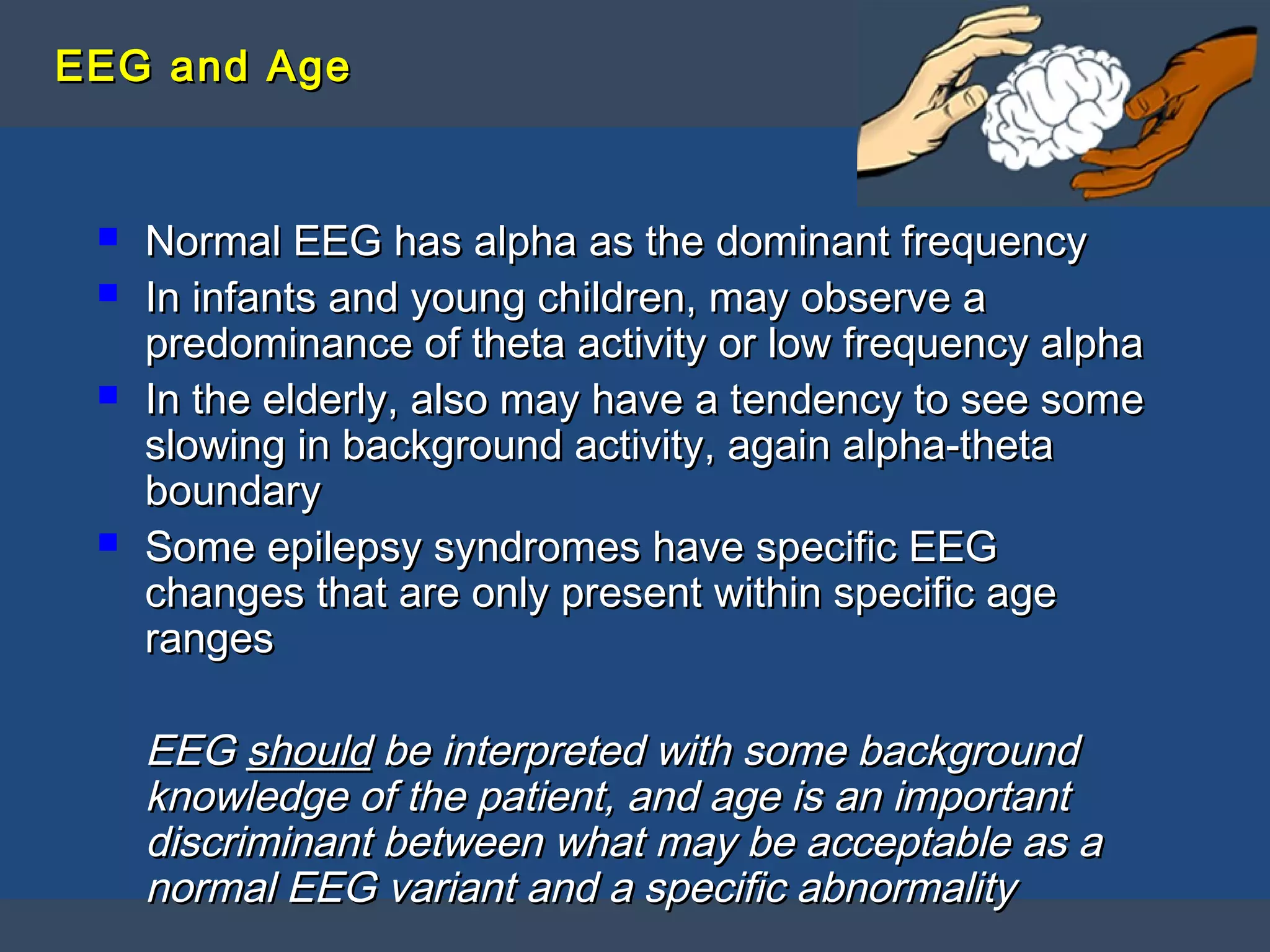 EEG and Age

- Normal EEG has alpha as the dominant frequency
- In infants and young children, may observe a predominance of theta activity or low frequency alpha
- In the elderly, also may have a tendency to see some slowing in background activity, again alpha-theta boundary
- Some epilepsy syndromes have specific EEG changes that are only present within specific age ranges

EEG should be interpreted with some background knowledge of the patient, and age is an important discriminant between what may be acceptable as a normal EEG variant and a specific abnormality